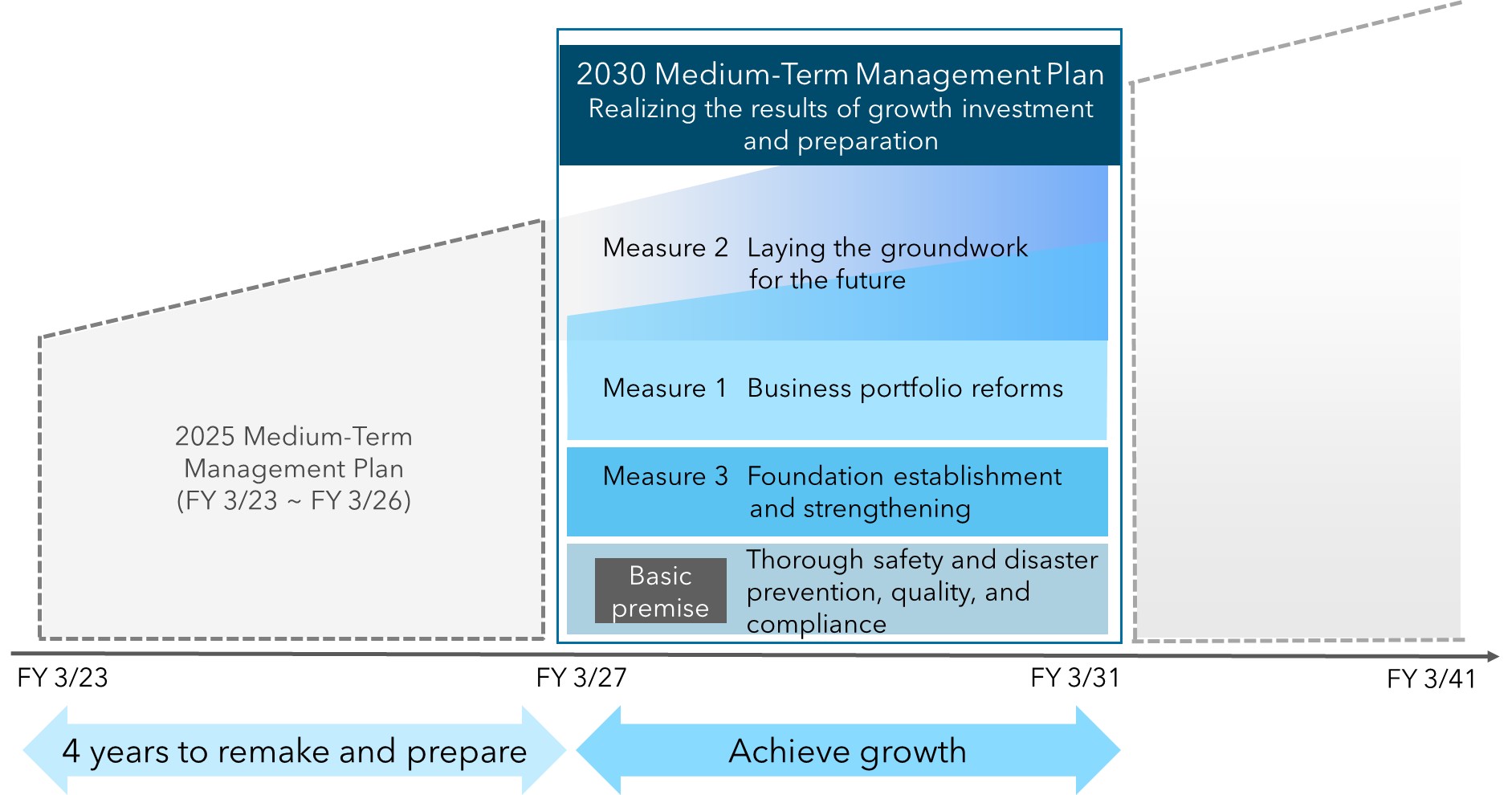 2025 Medium-Term Management Plan (FY 3/23 ~ FY 3/26)

2030 Medium-Term Management Plan
Realizing the results of growth investment and preparation

Measure 2 Laying the groundwork for the future

Measure 1 Business portfolio reforms

Measure 3 Foundation establishment and strengthening

Basic premise Thorough safety and disaster prevention, quality, and compliance

FY 3/23
FY 3/27
FY 3/31
FY 3/41

4 years to remake and prepare

Achieve growth